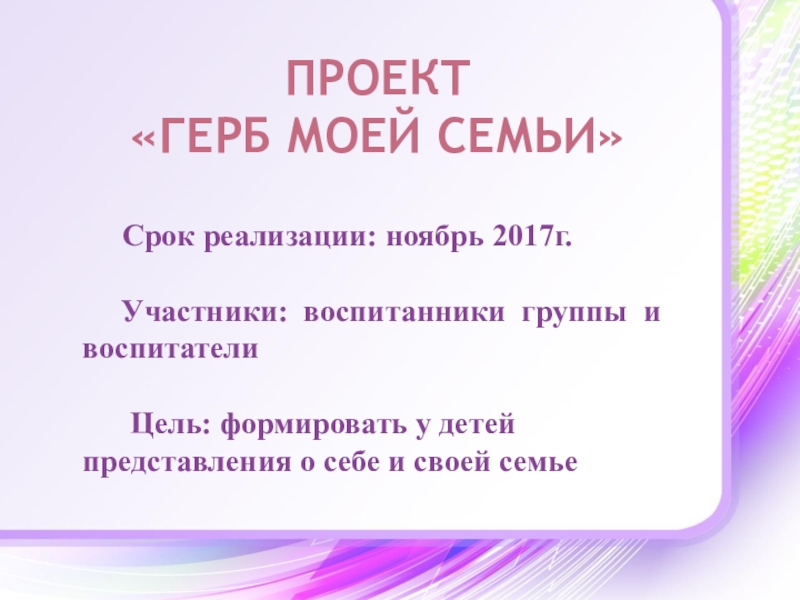 ПРОЕКТ
«ГЕРБ МОЕЙ СЕМЬИ»

Срок реализации: ноябрь 2017г.

Участники: воспитанники группы и воспитатели

Цель: формировать у детей представления о себе и своей семье